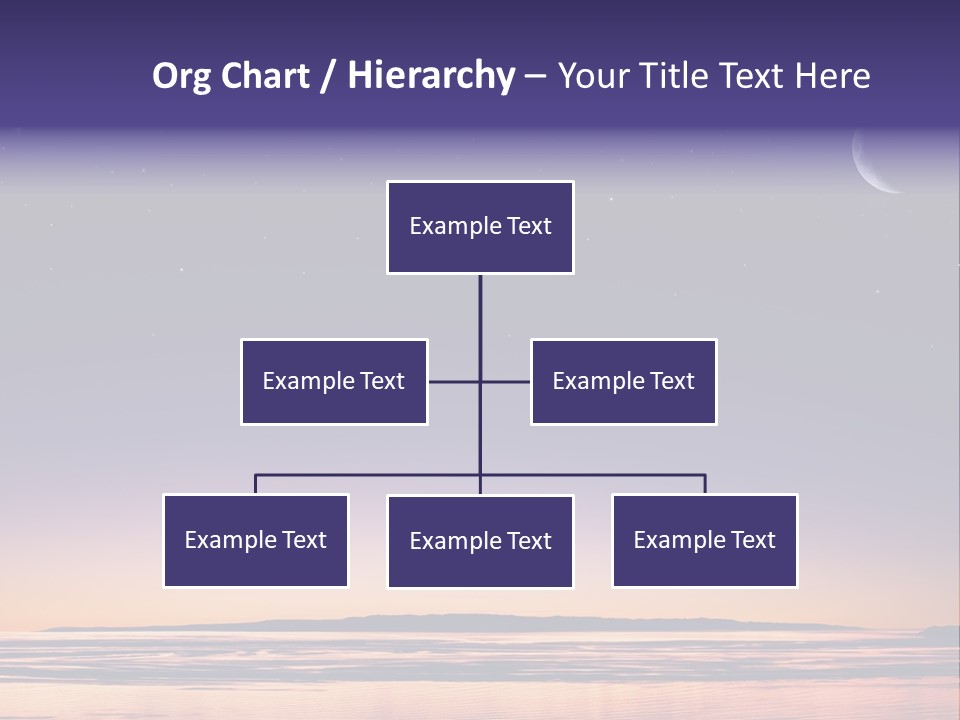 Org Chart / Hierarchy – Your Title Text Here

Example Text

Example Text

Example Text

Example Text

Example Text

Example Text